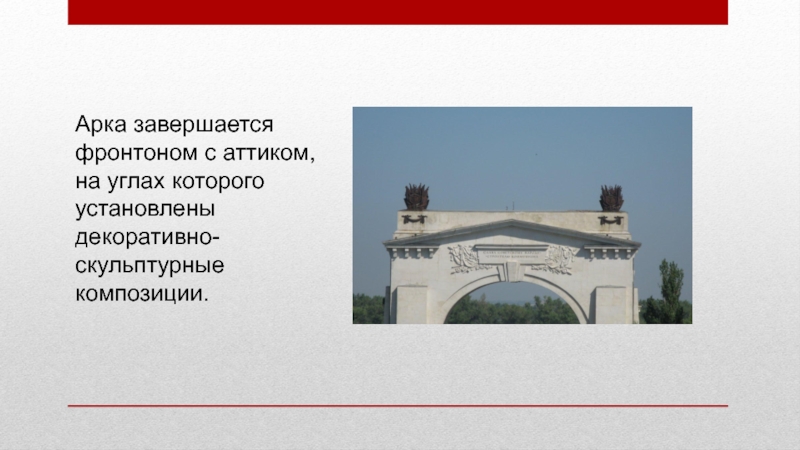 Арка завершается фронтоном с аттиком, на углах которого установлены декоративно-скульптурные композиции.